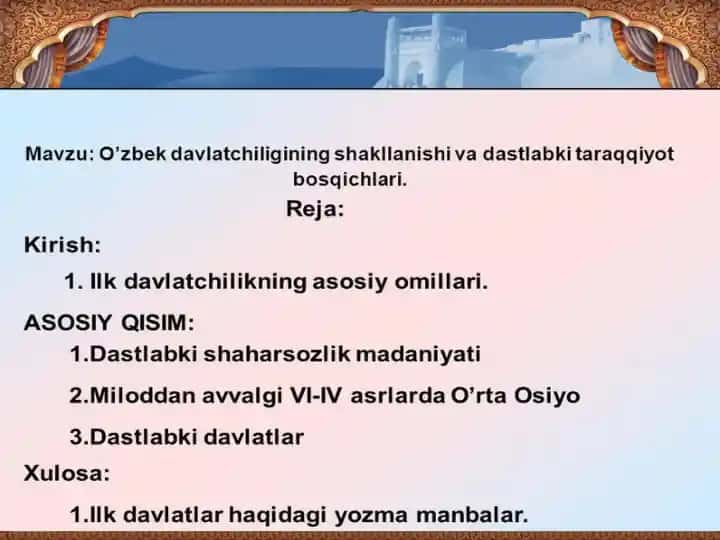 Mavzu: O’zbek davlatchiligining shakllanishi va dastlabki taraqqiyot bosqichlari.

Reja:

Kirish:

1. Ilk davlatchilikning asosiy omillari.

ASOSIY QISIM:

1.Dastlabki shaharsozlik madaniyati

2.Miloddan avvalgi VI-IV asrlarda O’rta Osiyo

3.Dastlabki davlatlar

Xulosa:

1.Ilk davlatlar haqidagi yozma manbalar.